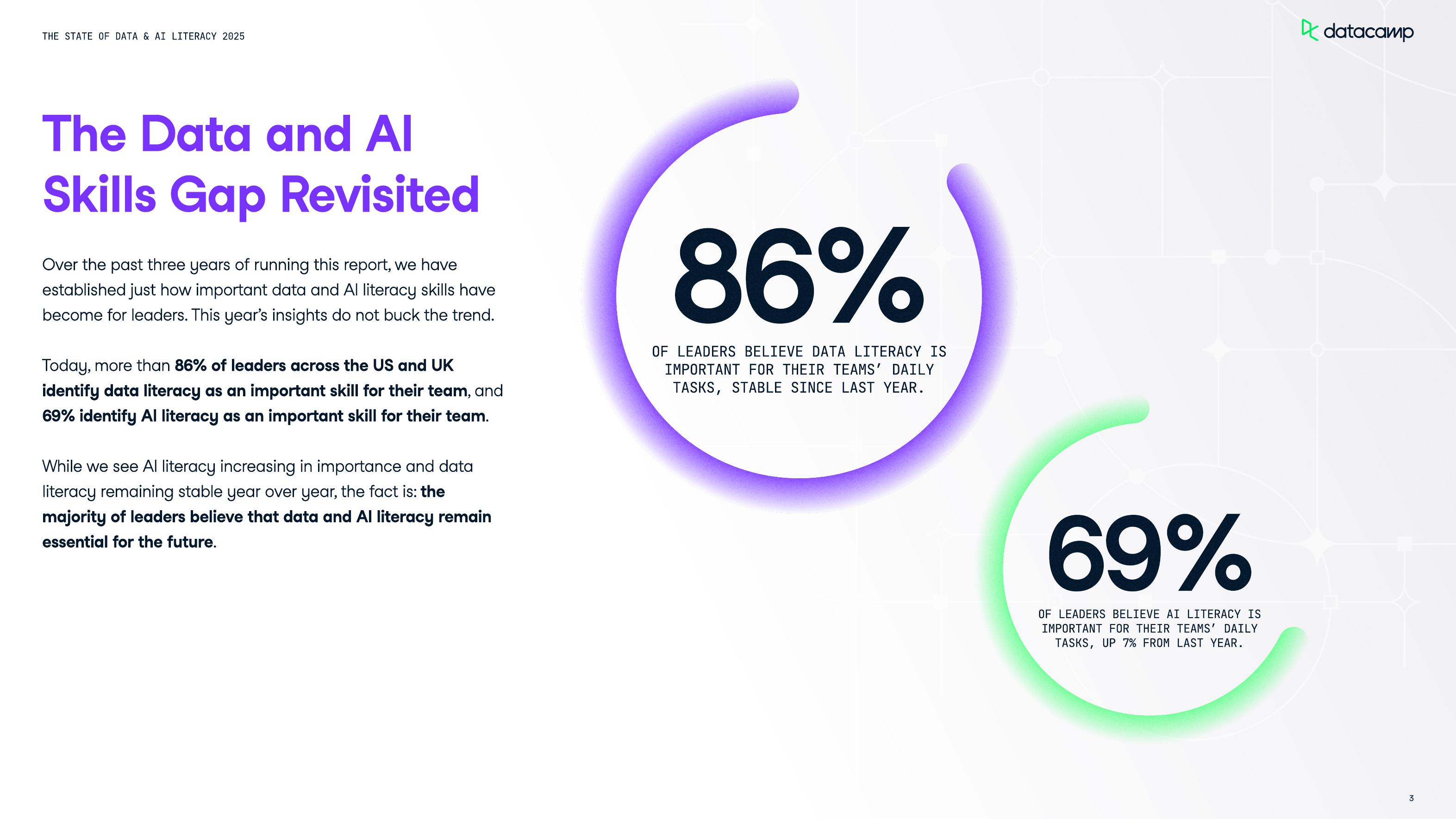 THE STATE OF DATA & AI LITERACY 2025

datacamp

The Data and AI Skills Gap Revisited

Over the past three years of running this report, we have established just how important data and AI literacy skills have become for leaders. This year's insights do not buck the trend.

Today, more than 86% of leaders across the US and UK identify data literacy as an important skill for their team, and 69% identify AI literacy as an important skill for their team.

While we see AI literacy increasing in importance and data literacy remaining stable year over year, the fact is: the majority of leaders believe that data and AI literacy remain essential for the future.

86%

OF LEADERS BELIEVE DATA LITERACY IS IMPORTANT FOR THEIR TEAMS' DAILY TASKS, STABLE SINCE LAST YEAR.

69%

OF LEADERS BELIEVE AI LITERACY IS IMPORTANT FOR THEIR TEAMS' DAILY TASKS, UP 7% FROM LAST YEAR.

3